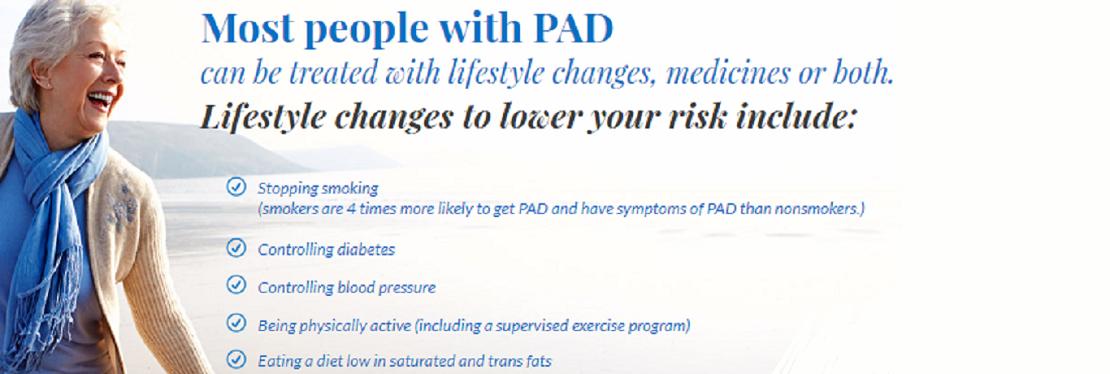 Most people with PAD
can be treated with lifestyle changes, medicines or both.
Lifestyle changes to lower your risk include:

Stopping smoking
(smokers are 4 times more likely to get PAD and have symptoms of PAD than nonsmokers.)

Controlling diabetes

Controlling blood pressure

Being physically active (including a supervised exercise program)

Eating a diet low in saturated and trans fats